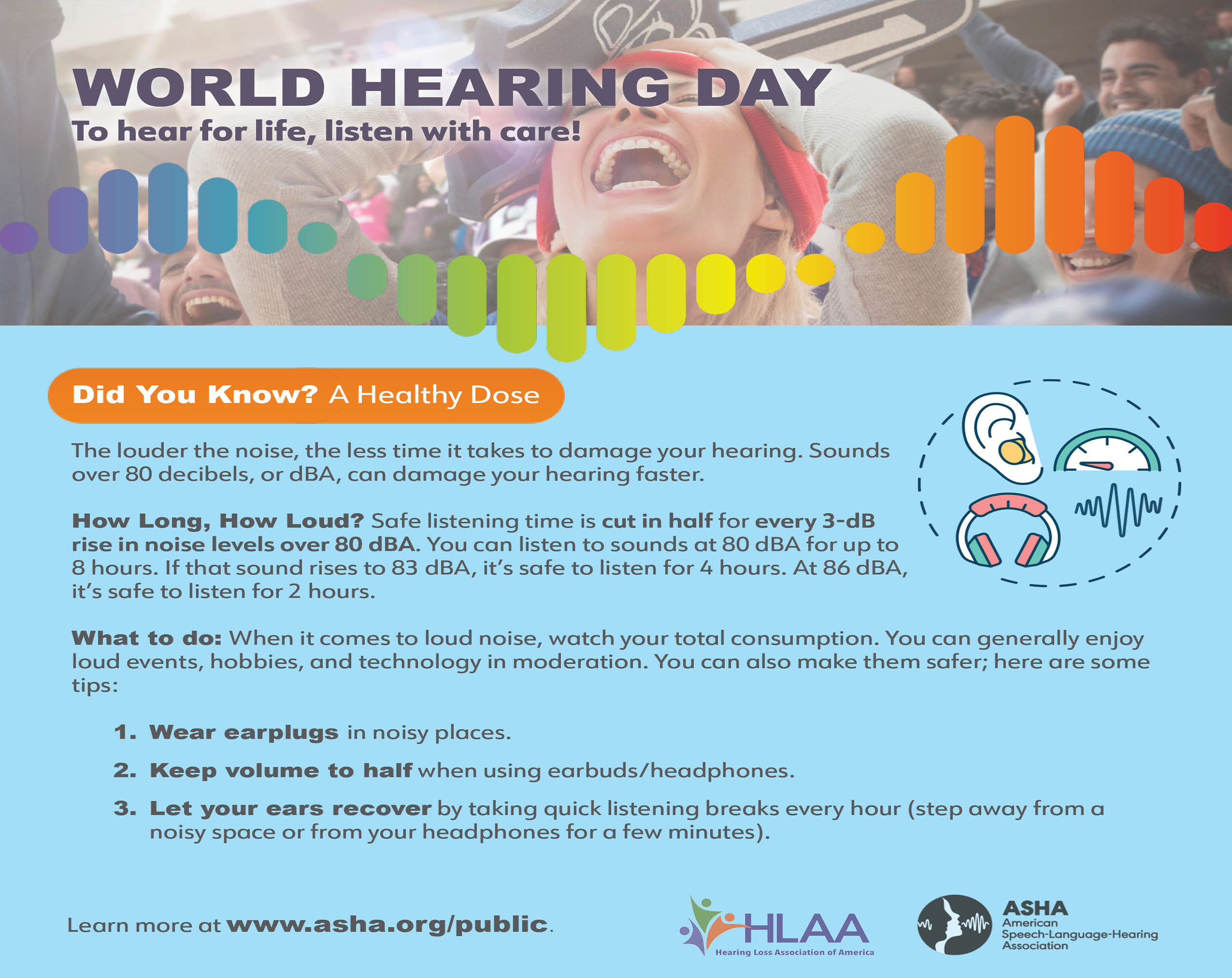 WORLD HEARING DAY
To hear for life, listen with care!

Did You Know? A Healthy Dose

The louder the noise, the less time it takes to damage your hearing. Sounds over 80 decibels, or dBA, can damage your hearing faster.

How Long, How Loud? Safe listening time is cut in half for every 3-dB rise in noise levels over 80 dBA. You can listen to sounds at 80 dBA for up to 8 hours. If that sound rises to 83 dBA, it's safe to listen for 4 hours. At 86 dBA, it's safe to listen for 2 hours.

What to do: When it comes to loud noise, watch your total consumption. You can generally enjoy loud events, hobbies, and technology in moderation. You can also make them safer; here are some tips:

1. Wear earplugs in noisy places.
2. Keep volume to half when using earbuds/headphones.
3. Let your ears recover by taking quick listening breaks every hour (step away from a noisy space or from your headphones for a few minutes).

Learn more at www.asha.org/public.

HLAA
Hearing Loss Association of America

ASHA
American Speech-Language-Hearing Association